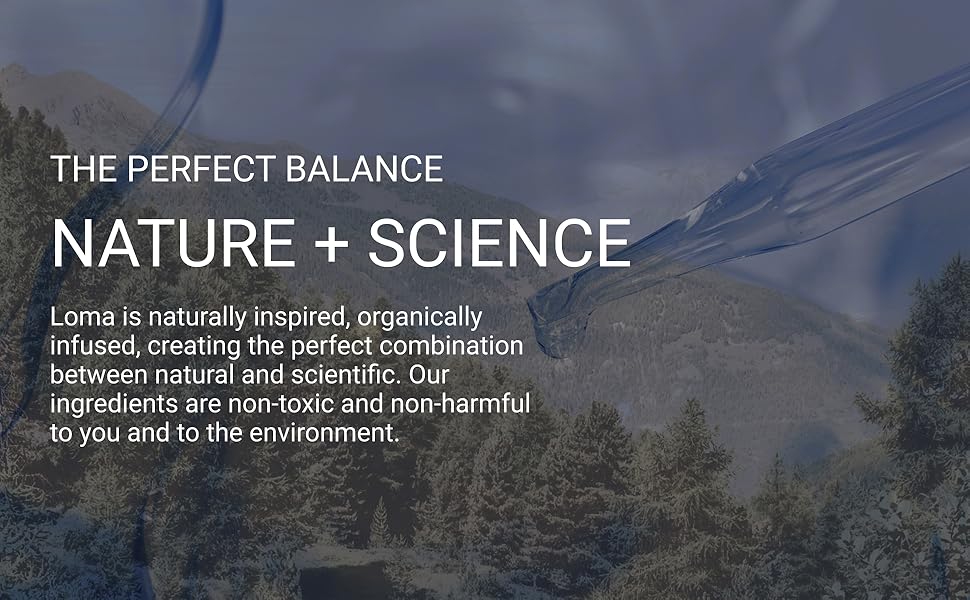 THE PERFECT BALANCE

NATURE + SCIENCE

Loma is naturally inspired, organically infused, creating the perfect combination between natural and scientific. Our ingredients are non-toxic and non-harmful to you and to the environment.